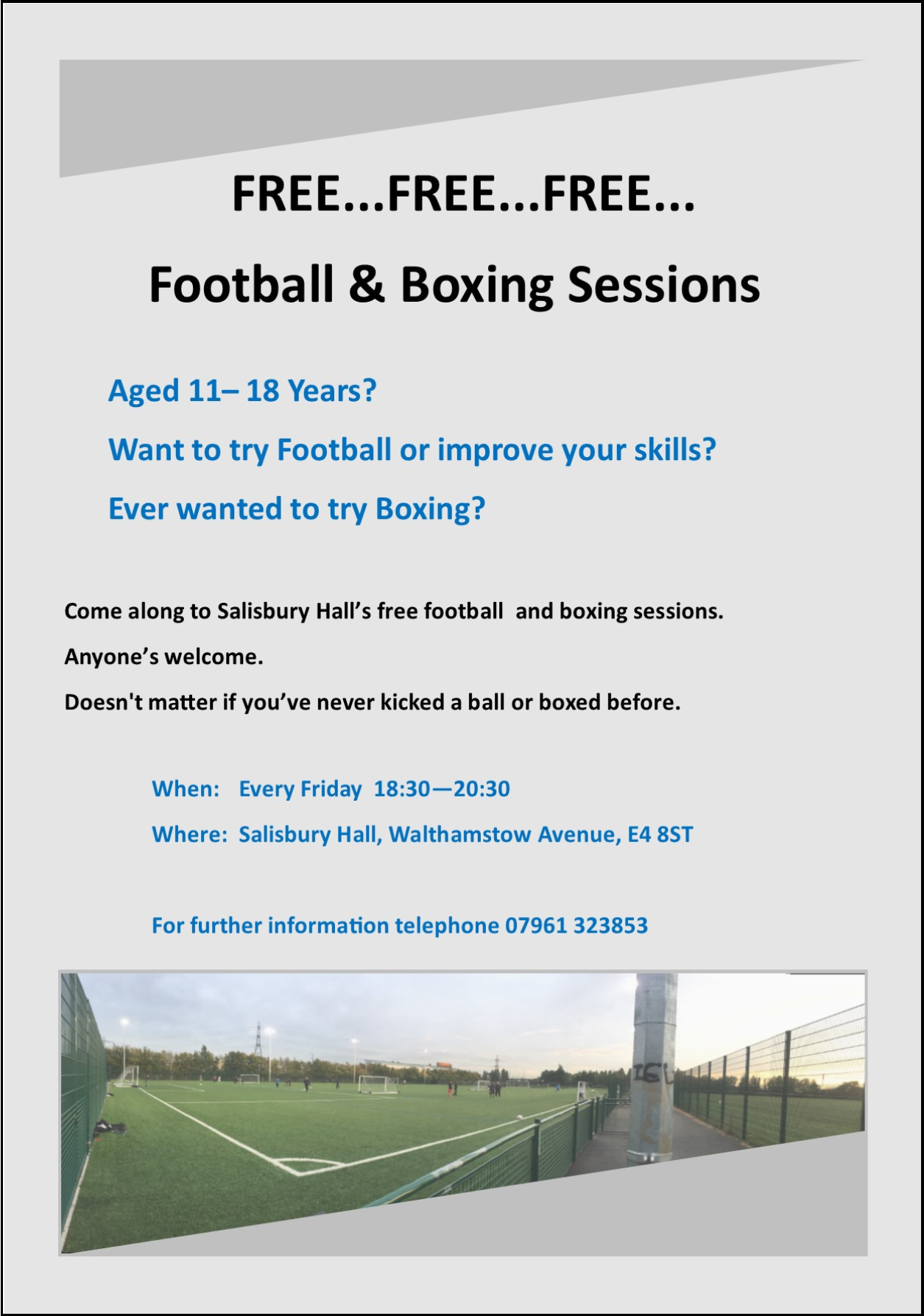 FREE...FREE...FREE...

Football & Boxing Sessions

Aged 11– 18 Years?

Want to try Football or improve your skills?

Ever wanted to try Boxing?

Come along to Salisbury Hall's free football and boxing sessions.

Anyone's welcome.

Doesn't matter if you've never kicked a ball or boxed before.

When: Every Friday 18:30—20:30

Where: Salisbury Hall, Walthamstow Avenue, E4 8ST

For further information telephone 07961 323853